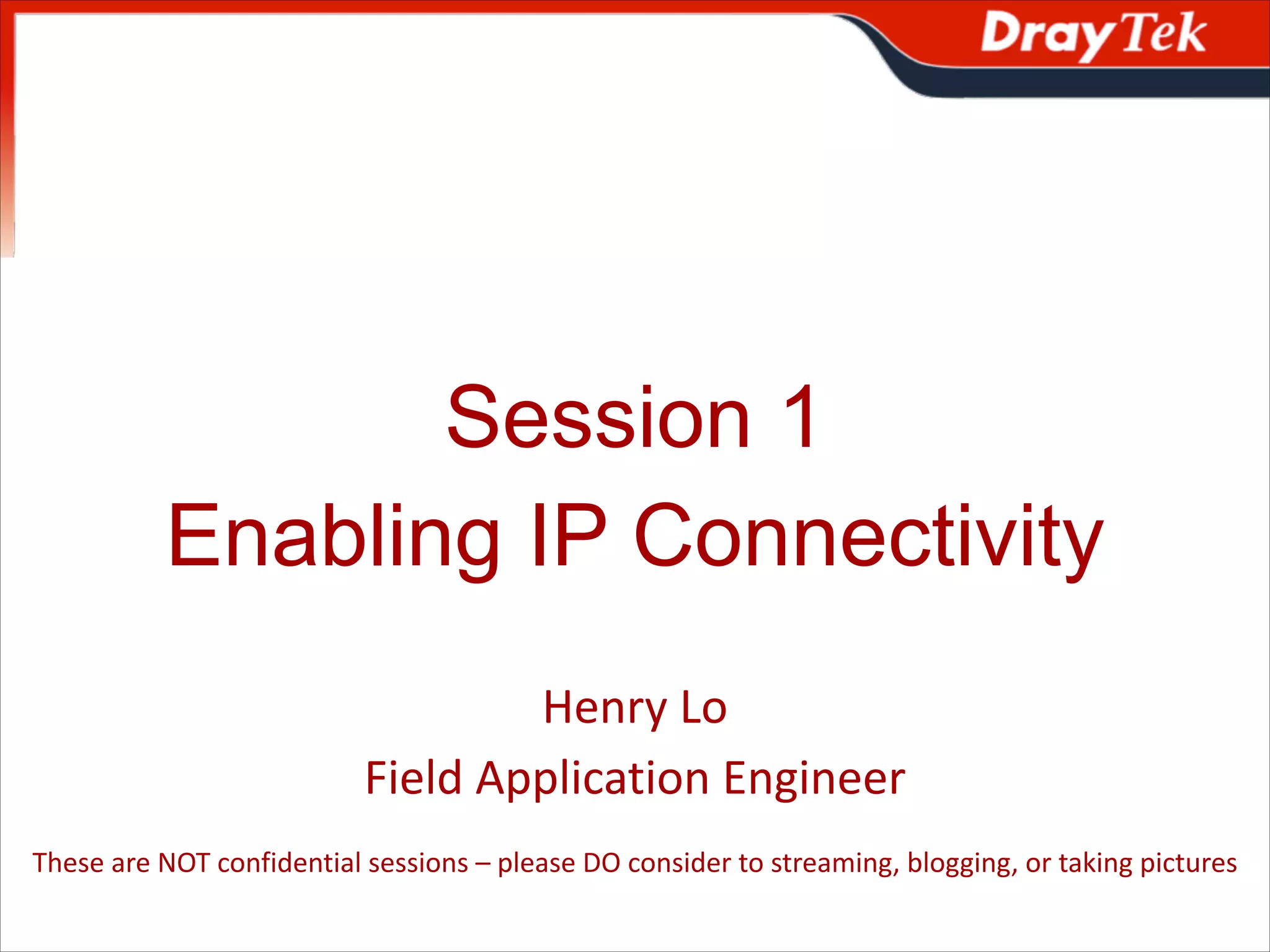 DrayTek

Session 1
Enabling IP Connectivity

Henry Lo
Field Application Engineer

These are NOT confidential sessions – please DO consider to streaming, blogging, or taking pictures